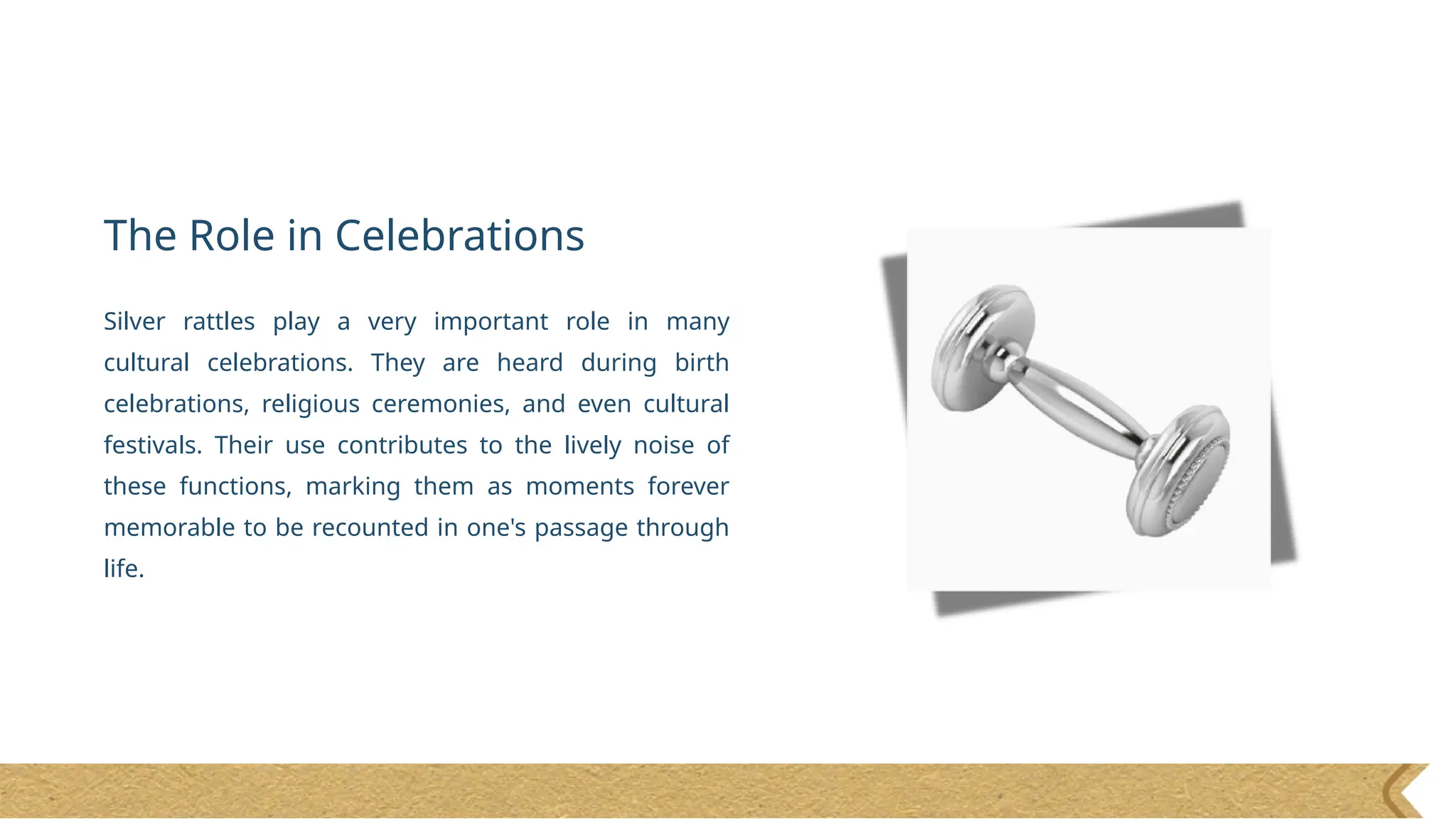 The Role in Celebrations

Silver rattles play a very important role in many cultural celebrations. They are heard during birth celebrations, religious ceremonies, and even cultural festivals. Their use contributes to the lively noise of these functions, marking them as moments forever memorable to be recounted in one's passage through life.